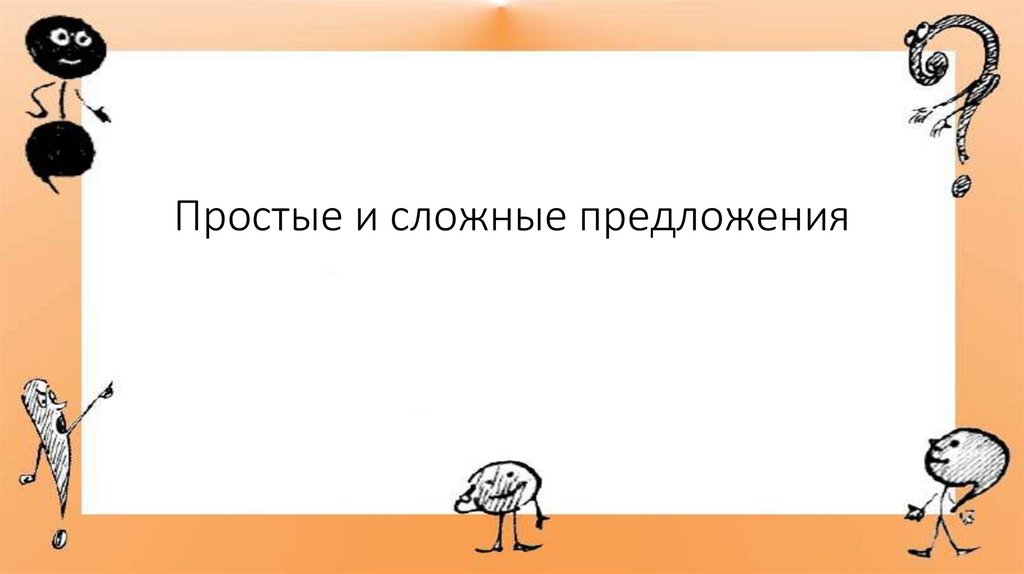 Простые и сложные предложения